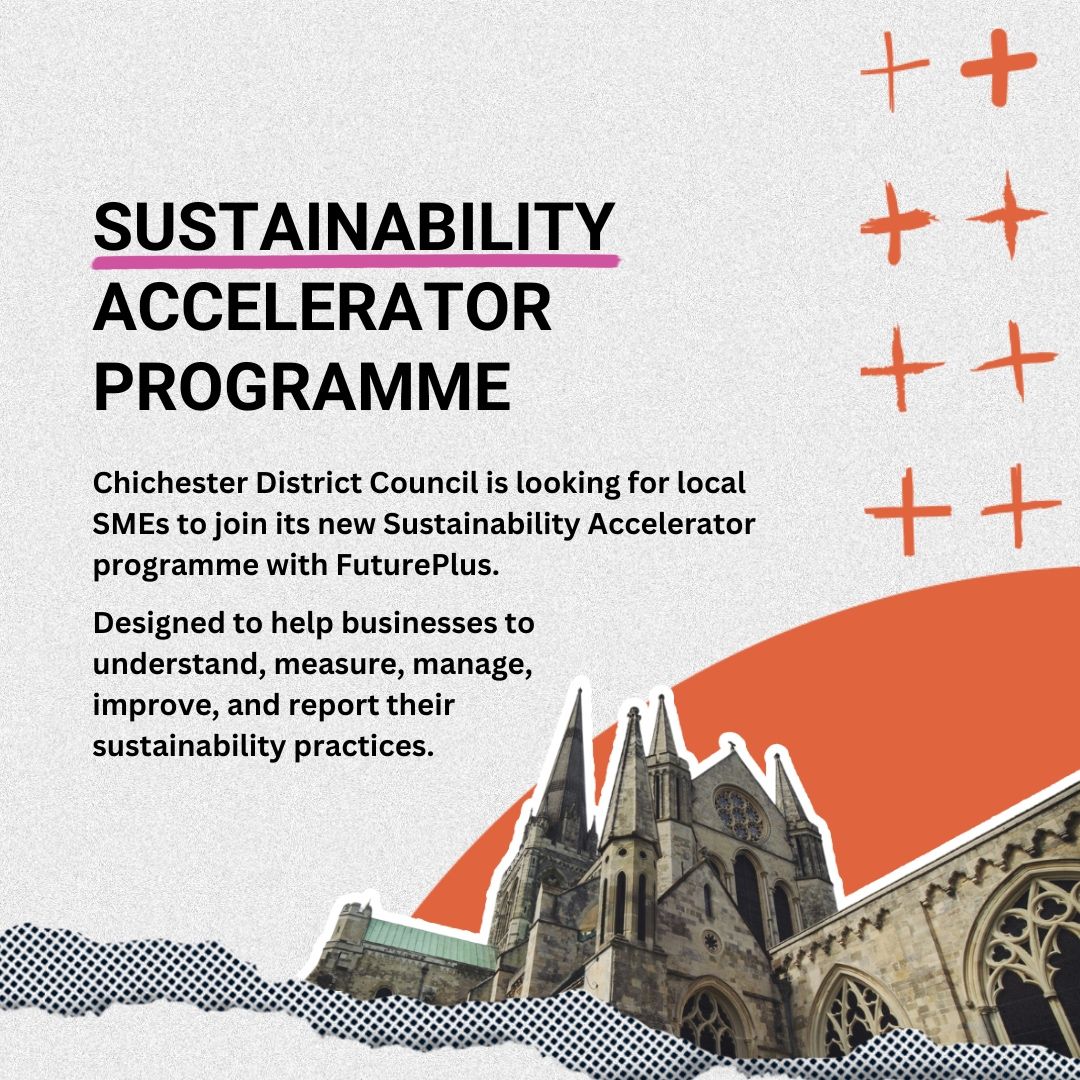 SUSTAINABILITY ACCELERATOR PROGRAMME

Chichester District Council is looking for local SMEs to join its new Sustainability Accelerator programme with FuturePlus.

Designed to help businesses to understand, measure, manage, improve, and report their sustainability practices.